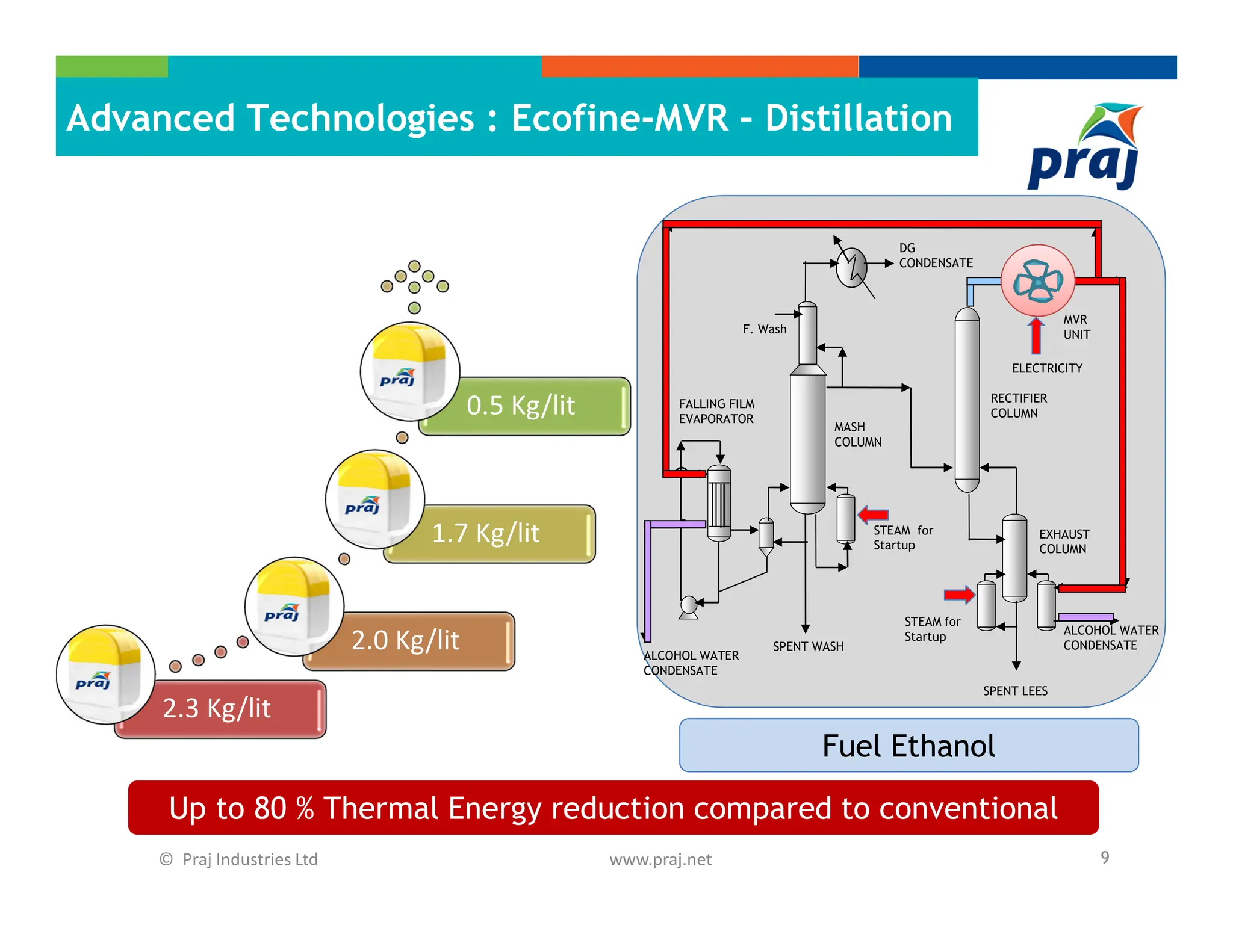 Advanced Technologies : Ecofine-MVR - Distillation

praj

praj
0.5 Kg/lit

praj
1.7 Kg/lit

praj
2.0 Kg/lit

praj
2.3 Kg/lit

DG CONDENSATE

F. Wash

MVR UNIT

ELECTRICITY

RECTIFIER COLUMN

FALLING FILM EVAPORATOR

MASH COLUMN

STEAM for Startup

EXHAUST COLUMN

STEAM for Startup

ALCOHOL WATER CONDENSATE

SPENT WASH

ALCOHOL WATER CONDENSATE

SPENT LEES

Fuel Ethanol

Up to 80 % Thermal Energy reduction compared to conventional

© Praj Industries Ltd

www.praj.net

9